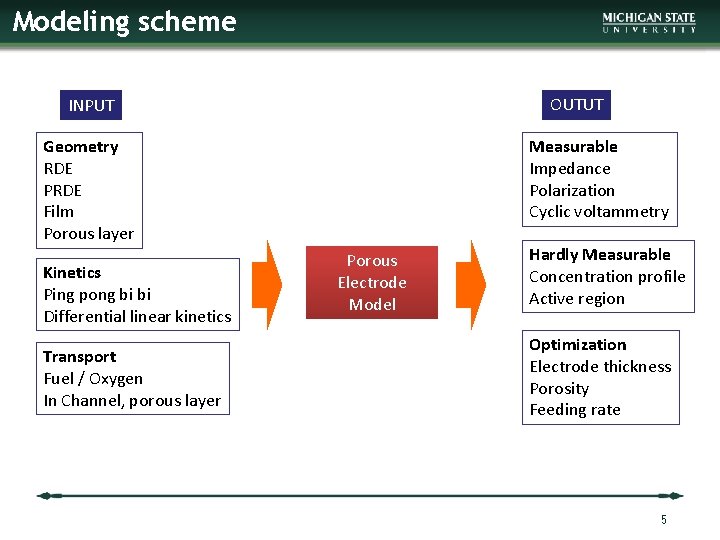 Modeling scheme

MICHIGAN STATE UNIVERSITY

INPUT

Geometry
RDE
PRDE
Film
Porous layer

Kinetics
Ping pong bi bi
Differential linear kinetics

Transport
Fuel / Oxygen
In Channel, porous layer

Porous Electrode Model

OUTUT

Measurable
Impedance
Polarization
Cyclic voltammetry

Hardly Measurable
Concentration profile
Active region

Optimization
Electrode thickness
Porosity
Feeding rate

5